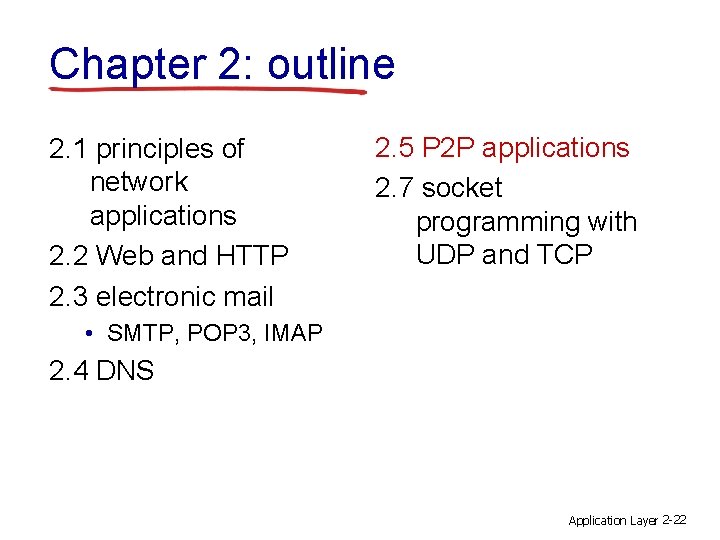 Chapter 2: outline

2.1 principles of network applications

2.2 Web and HTTP

2.3 electronic mail

• SMTP, POP3, IMAP

2.4 DNS

2.5 P2P applications

2.7 socket programming with UDP and TCP

Application Layer 2-22